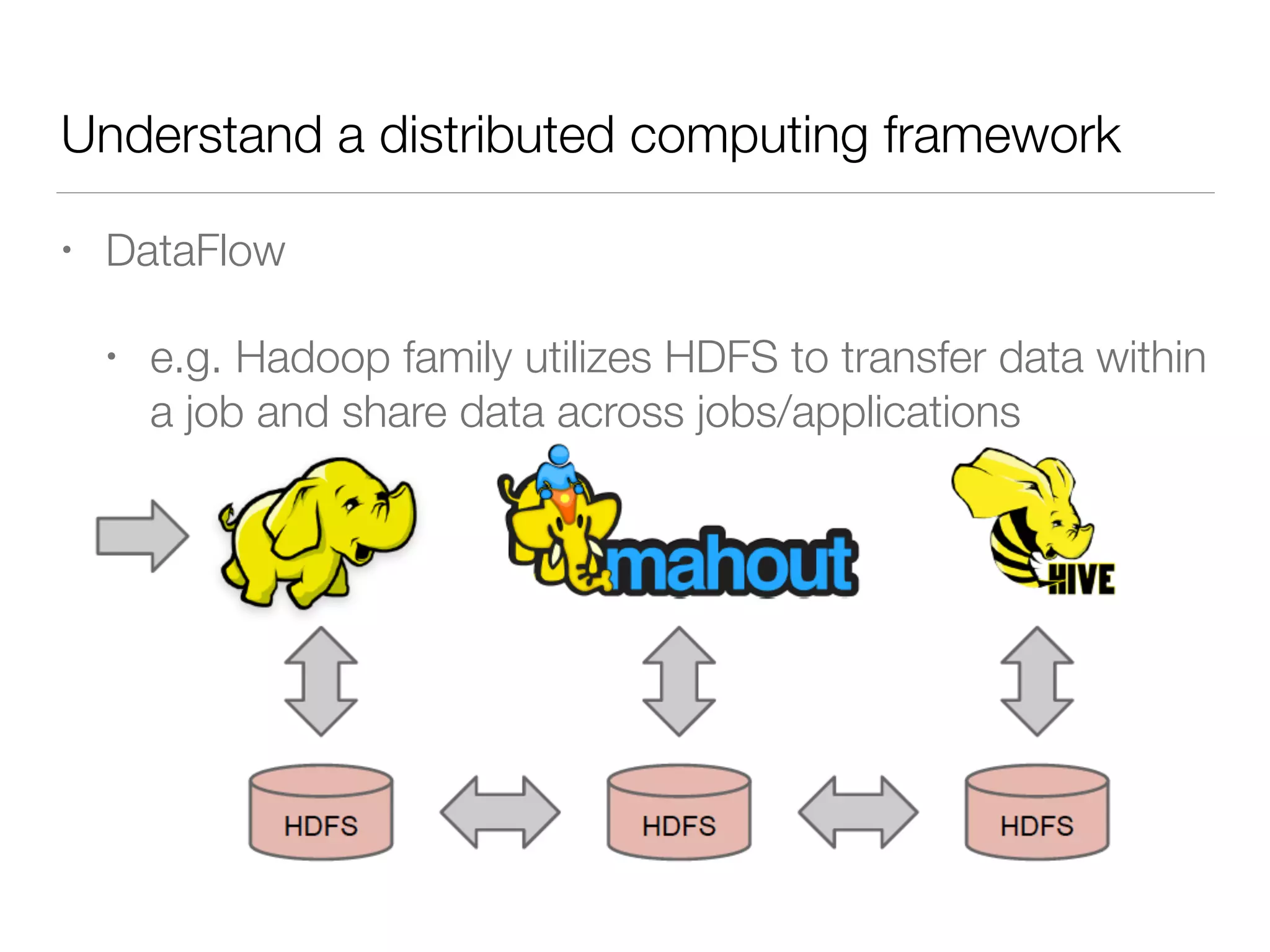 Understand a distributed computing framework

• DataFlow

• e.g. Hadoop family utilizes HDFS to transfer data within a job and share data across jobs/applications

mahout

HIVE

HDFS

HDFS

HDFS